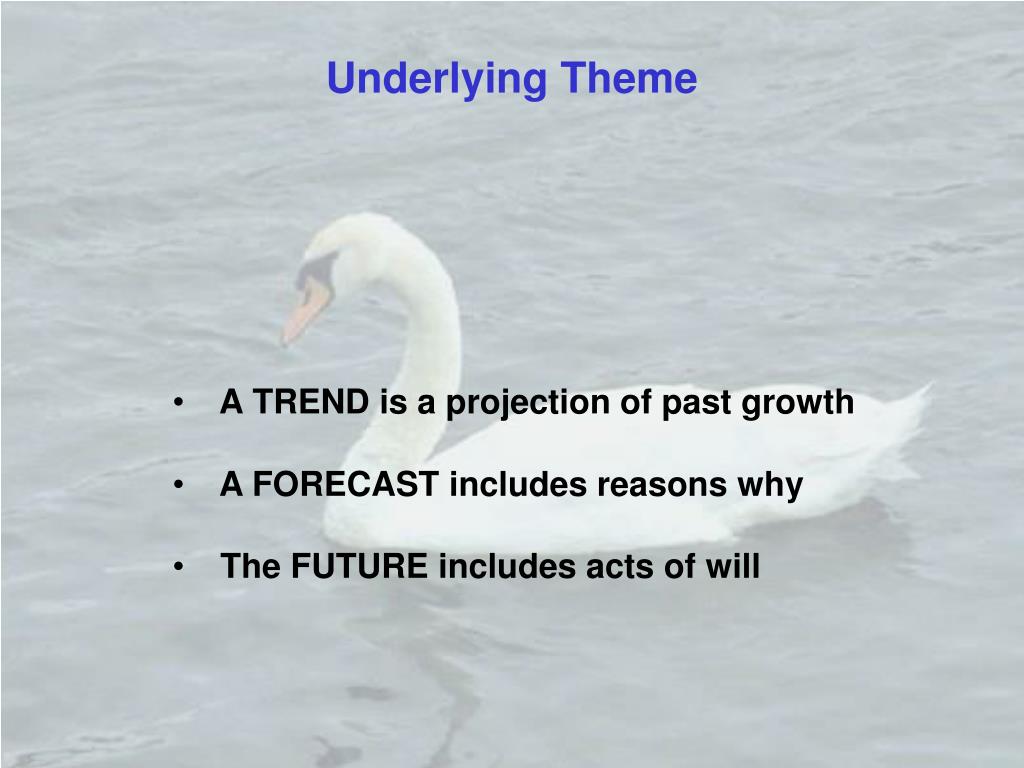 Underlying Theme

• A TREND is a projection of past growth

• A FORECAST includes reasons why

• The FUTURE includes acts of will